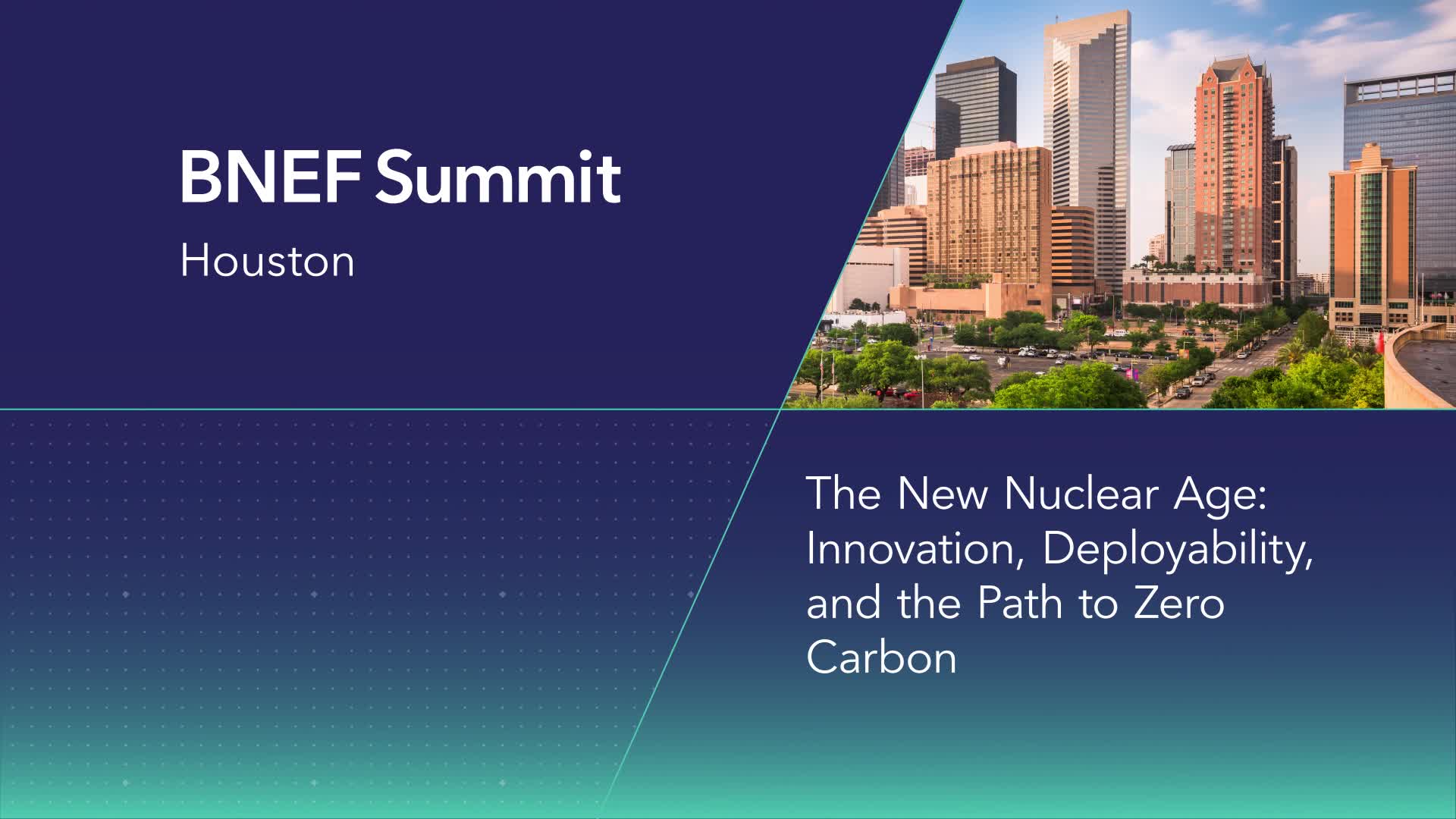 BNEF Summit
Houston

The New Nuclear Age: Innovation, Deployability, and the Path to Zero Carbon